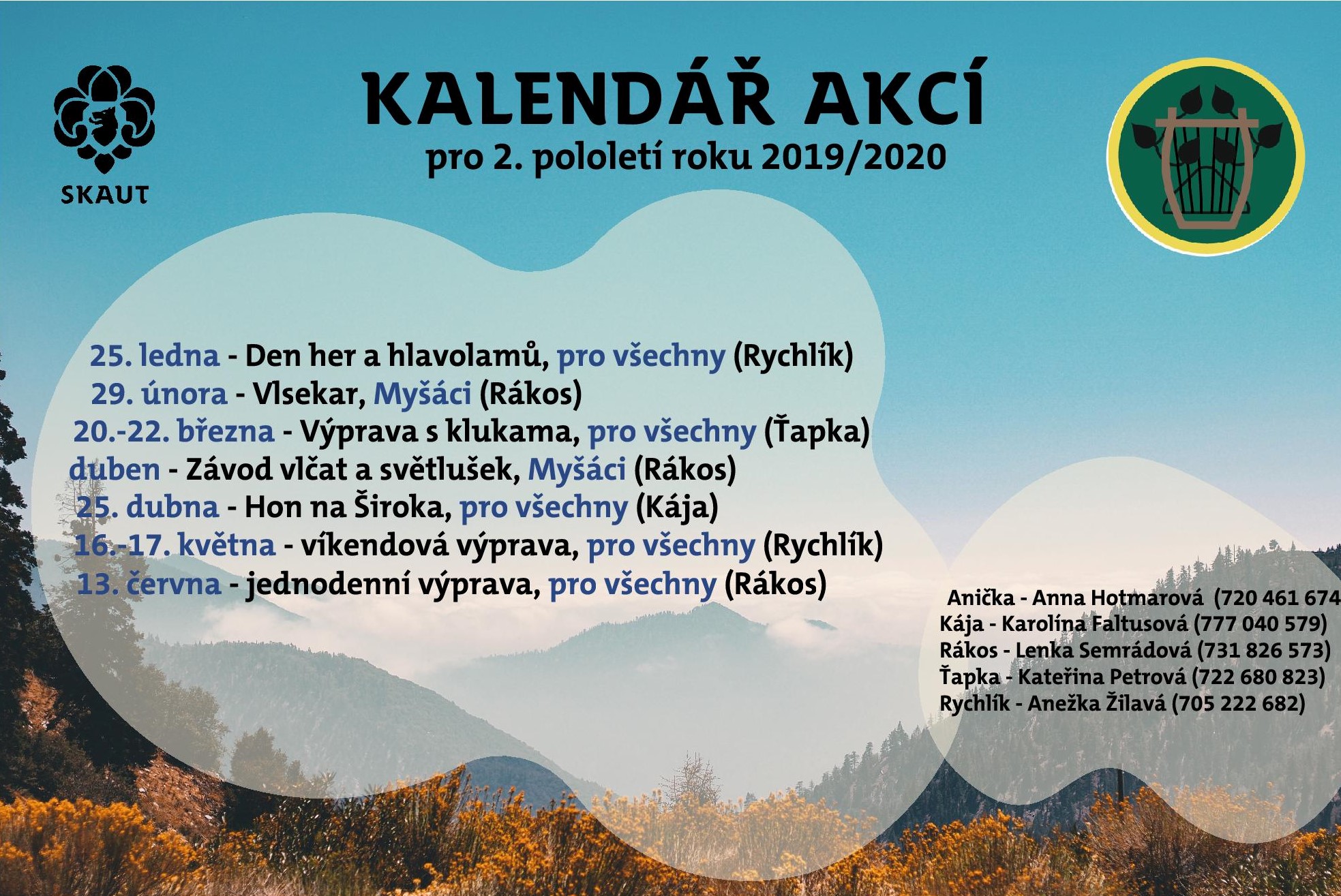 SKAUT

KALENDÁŘ AKCÍ
pro 2. pololetí roku 2019/2020

25. ledna - Den her a hlavolamů, pro všechny (Rychlík)
29. února - Vlsekar, Myšáci (Rákos)
20.-22. března - Výprava s klukama, pro všechny (Ťapka)
duben - Závod vlčat a světlušek, Myšáci (Rákos)
25. dubna - Hon na Široka, pro všechny (Kája)
16.-17. května - víkendová výprava, pro všechny (Rychlík)
13. června - jednodenní výprava, pro všechny (Rákos)

Anička - Anna Hotmarová (720 461 674
Kája - Karolína Faltusová (777 040 579)
Rákos - Lenka Semrádová (731 826 573)
Ťapka - Kateřina Petrová (722 680 823)
Rychlík - Anežka Žilavá (705 222 682)